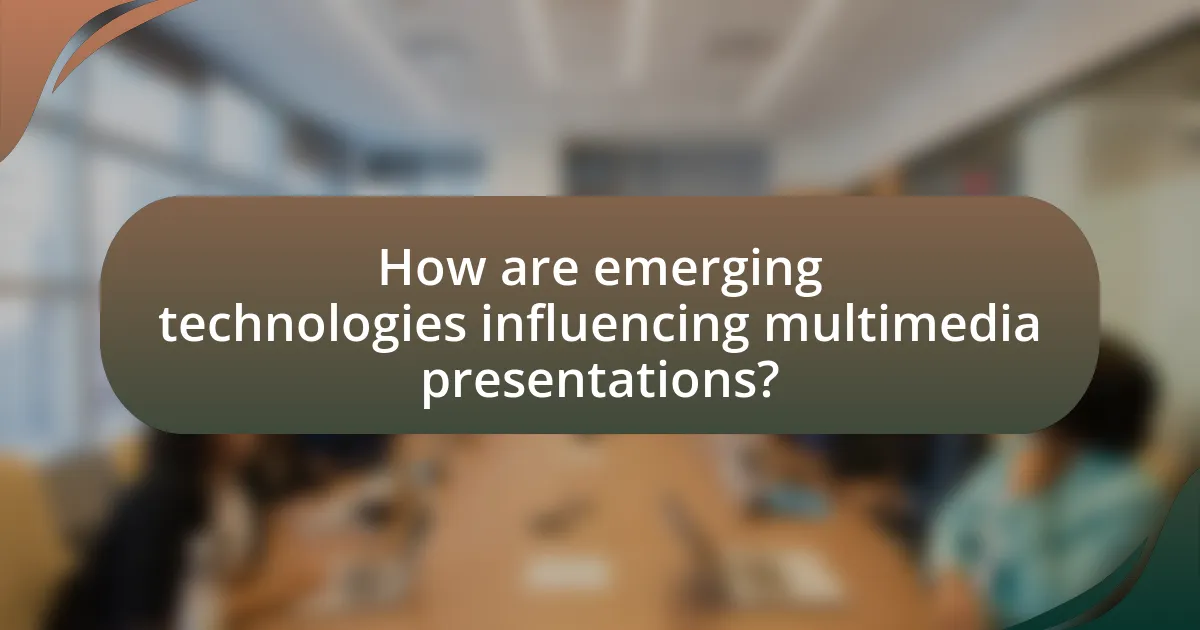 How are emerging technologies influencing multimedia presentations?